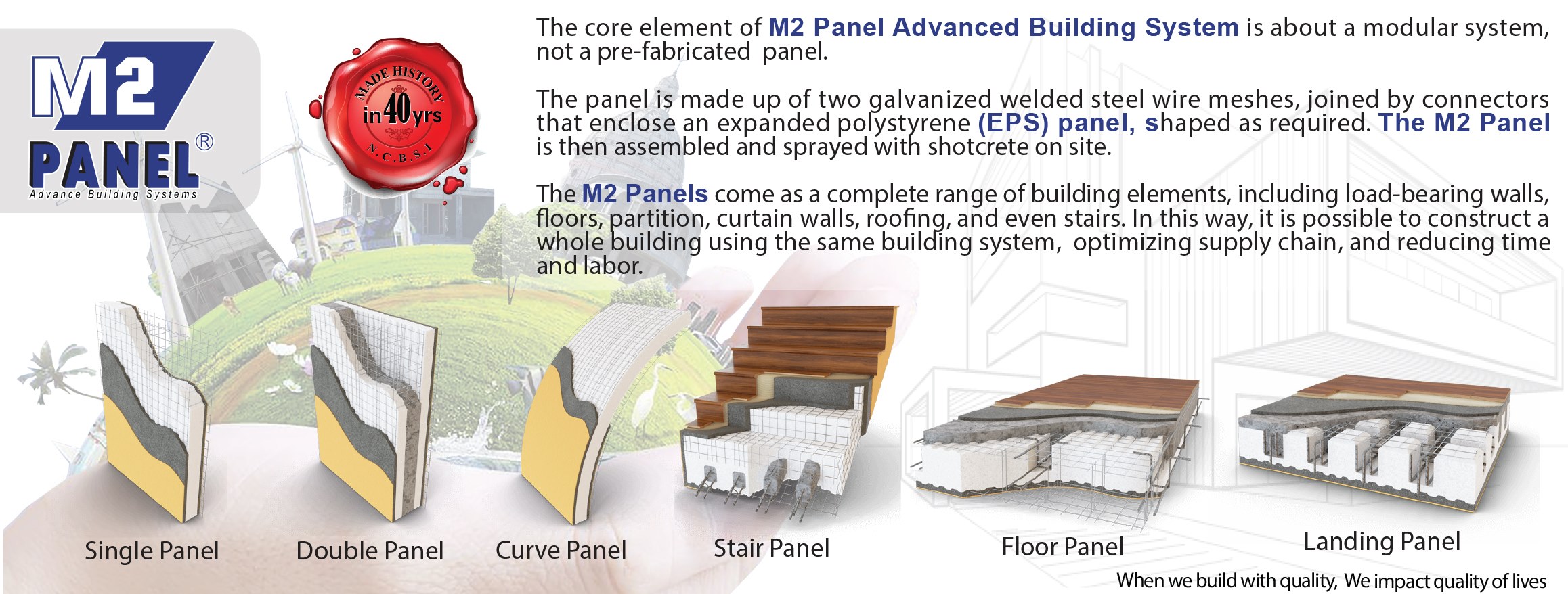 M2
PANEL®
Advance Building Systems

MADE HISTORY
in 40 yrs
N.C.B.S.I

The core element of M2 Panel Advanced Building System is about a modular system, not a pre-fabricated panel.

The panel is made up of two galvanized welded steel wire meshes, joined by connectors that enclose an expanded polystyrene (EPS) panel, shaped as required. The M2 Panel is then assembled and sprayed with shotcrete on site.

The M2 Panels come as a complete range of building elements, including load-bearing walls, floors, partition, curtain walls, roofing, and even stairs. In this way, it is possible to construct a whole building using the same building system, optimizing supply chain, and reducing time and labor.

Single Panel
Double Panel
Curve Panel
Stair Panel
Floor Panel
Landing Panel

When we build with quality, We impact quality of lives